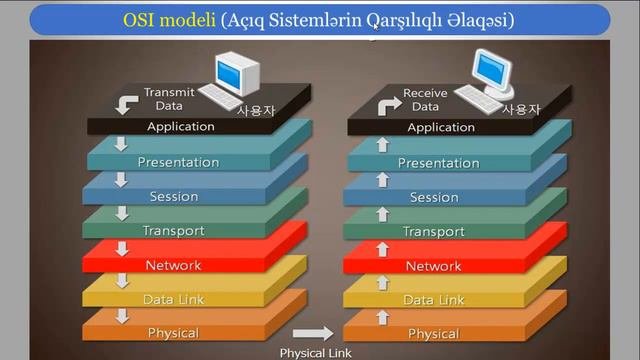 OSI modeli (Açıq Sistemlərin Qarşılıqlı Əlaqəsi)

Transmit Data
사용자
Application
Presentation
Session
Transport
Network
Data Link
Physical

Receive Data
사용자
Application
Presentation
Session
Transport
Network
Data Link
Physical

Physical Link